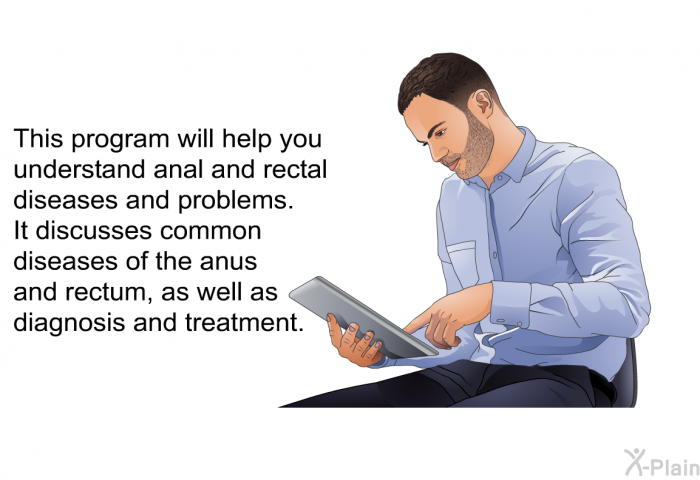 This program will help you understand anal and rectal diseases and problems. It discusses common diseases of the anus and rectum, as well as diagnosis and treatment.

X-Plain